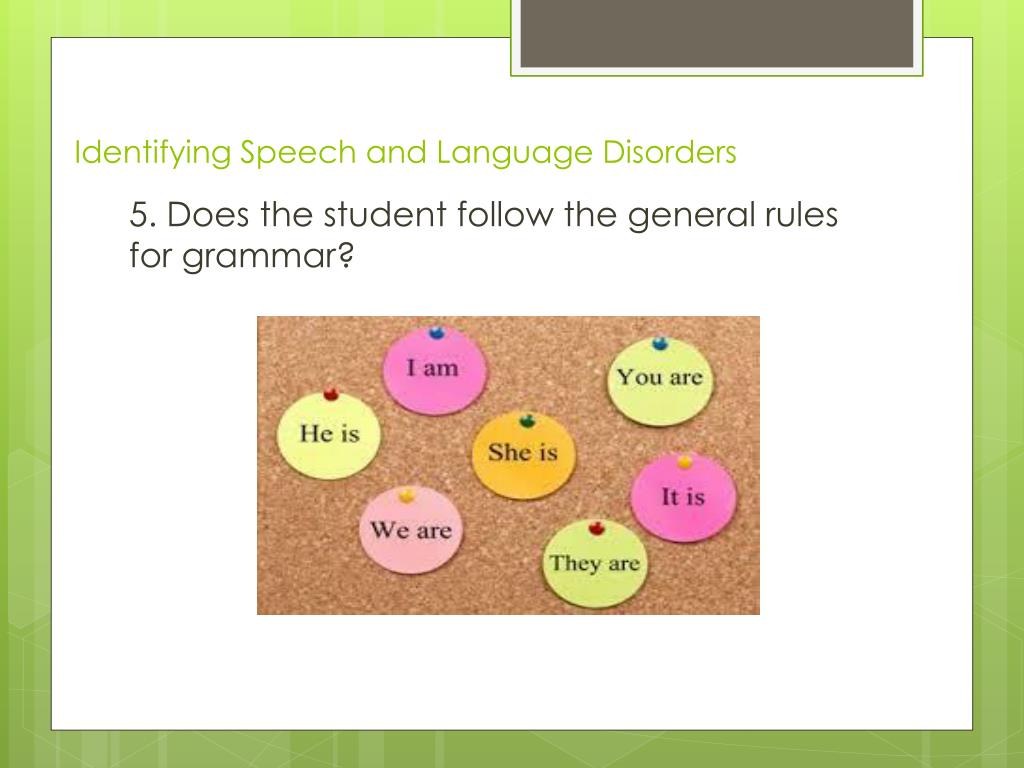 Identifying Speech and Language Disorders

5. Does the student follow the general rules for grammar?

I am

You are

He is

She is

It is

We are

They are